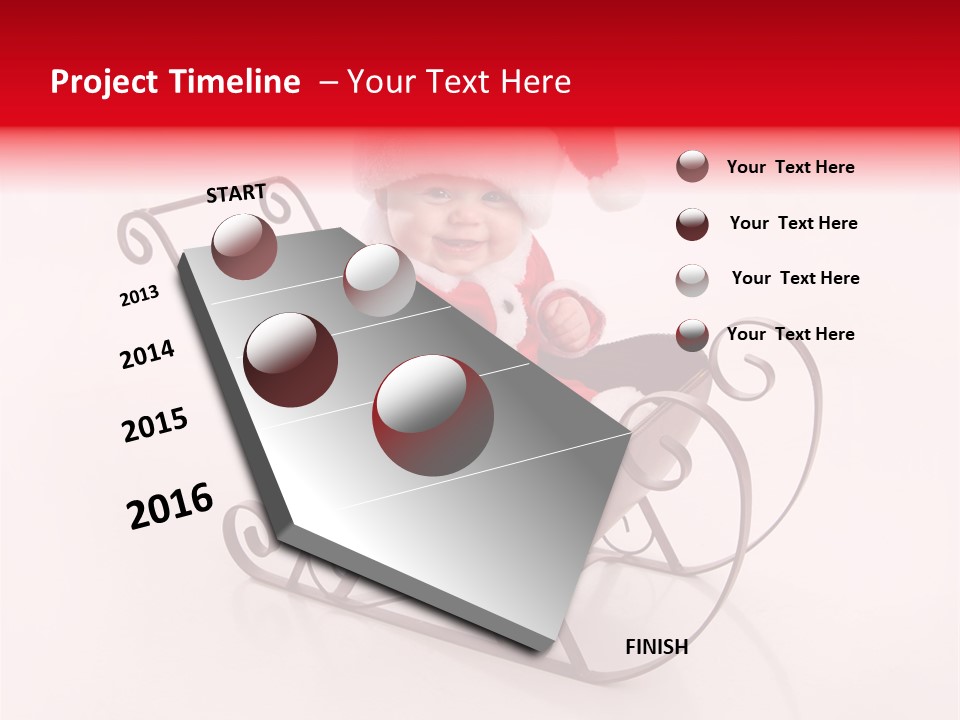 Project Timeline – Your Text Here

START

2013

2014

2015

2016

FINISH

Your Text Here

Your Text Here

Your Text Here

Your Text Here